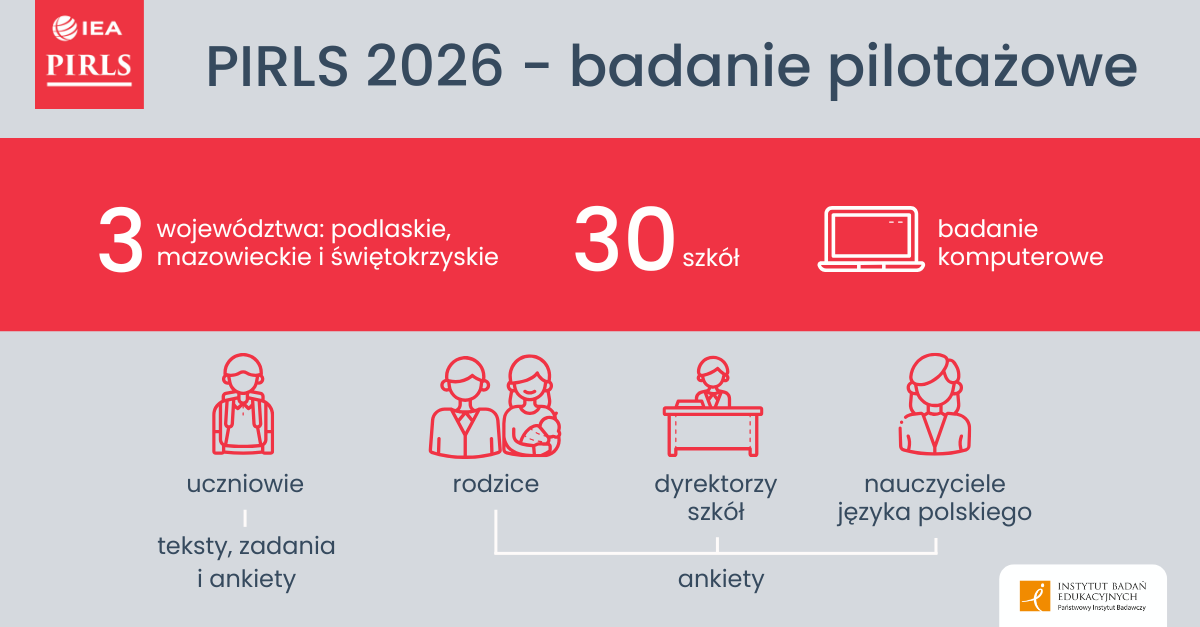 IEA
PIRLS

PIRLS 2026 - badanie pilotażowe

3 województwa: podlaskie, mazowieckie i świętokrzyskie

30 szkół

badanie komputerowe

uczniowie

teksty, zadania i ankiety

rodzice

dyrektorzy szkół

nauczyciele języka polskiego

ankiety

INSTYTUT BADAŃ EDUKACYJNYCH
Państwowy Instytut Badawczy